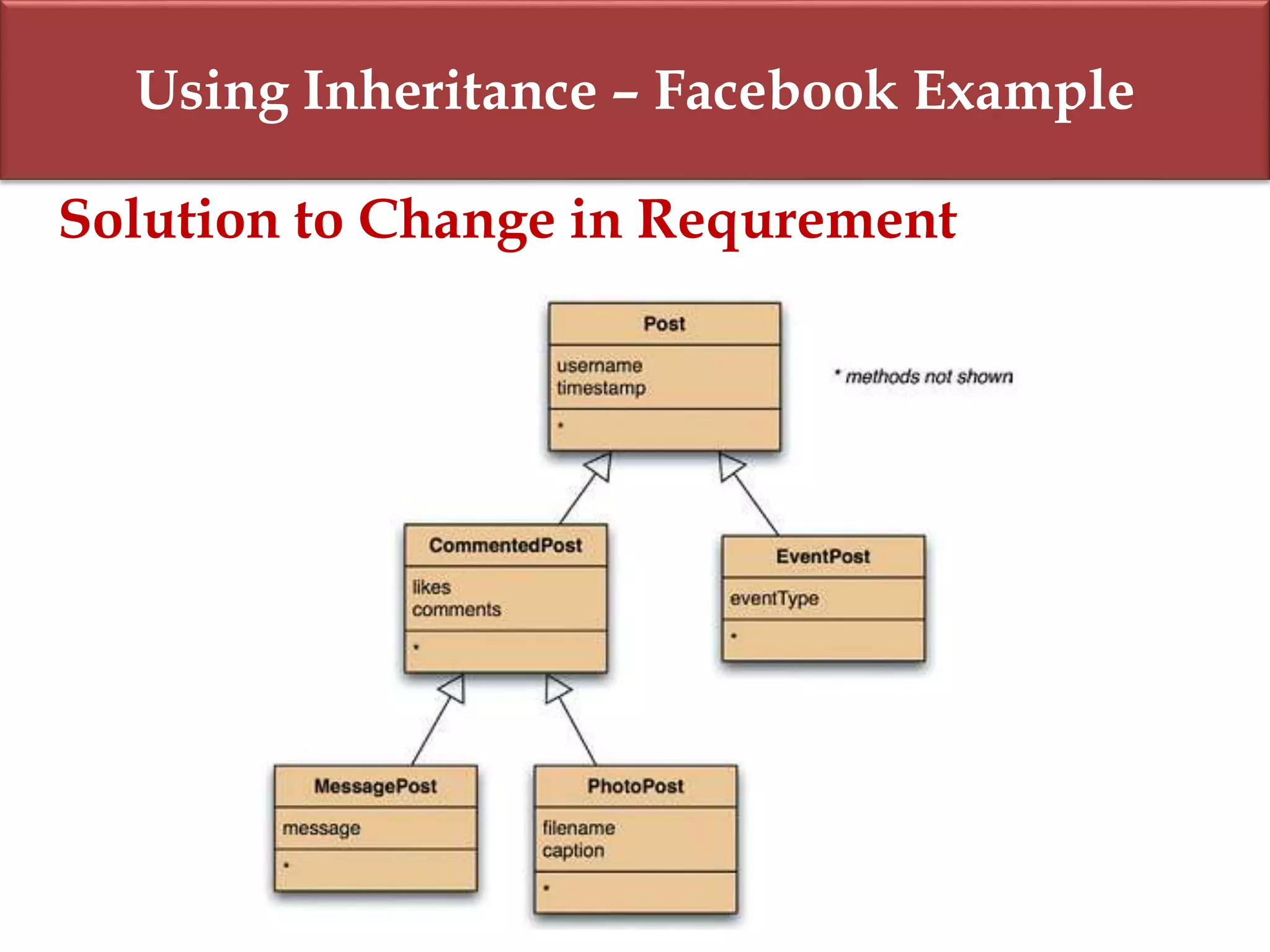 Using Inheritance – Facebook Example

Solution to Change in Requrement

Post
username
timestamp
*

* methods not shown

CommentedPost
likes
comments
*

EventPost
eventType
*

MessagePost
message
*

PhotoPost
filename
caption
*